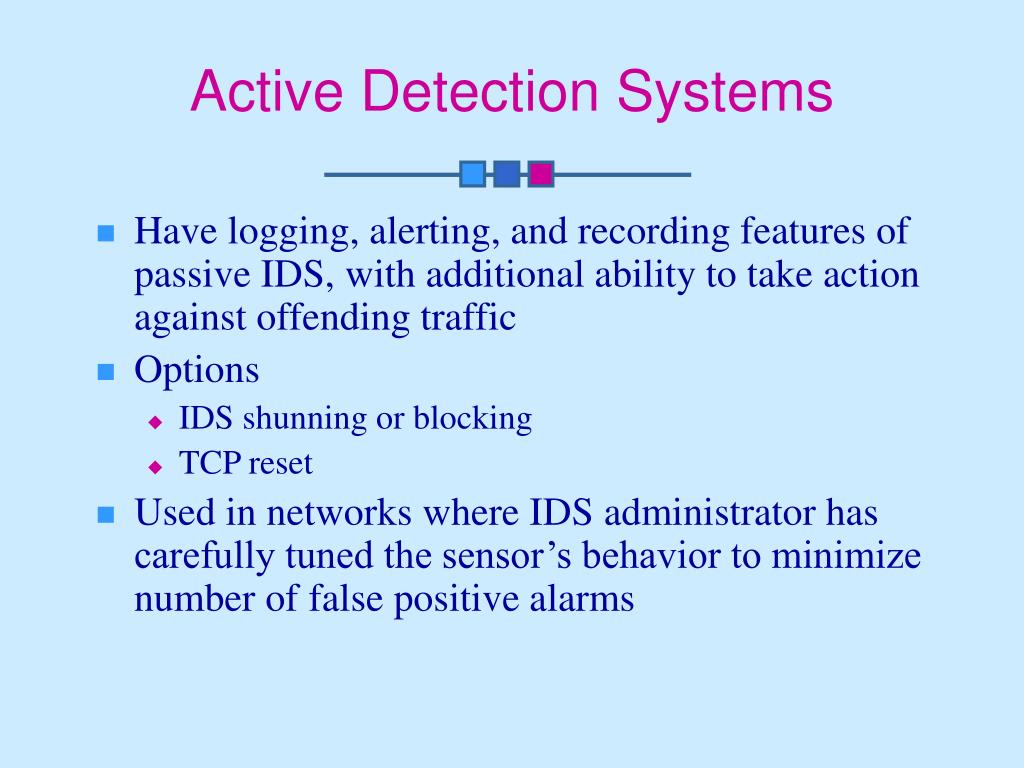 Active Detection Systems

- Have logging, alerting, and recording features of passive IDS, with additional ability to take action against offending traffic
- Options
  - IDS shunning or blocking
  - TCP reset
- Used in networks where IDS administrator has carefully tuned the sensor’s behavior to minimize number of false positive alarms